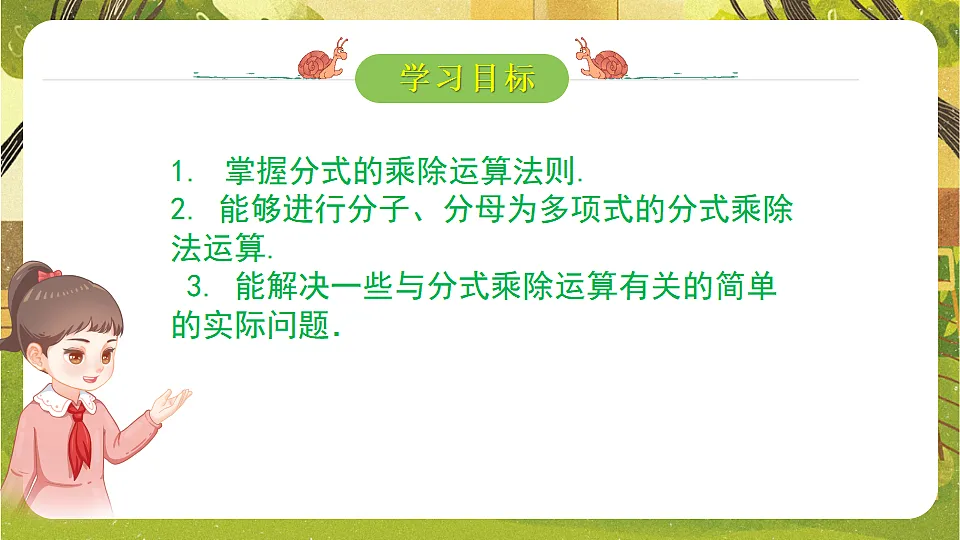 学习目标

1. 掌握分式的乘除运算法则.
2. 能够进行分子、分母为多项式的分式乘除法运算.
3. 能解决一些与分式乘除运算有关的简单的实际问题.